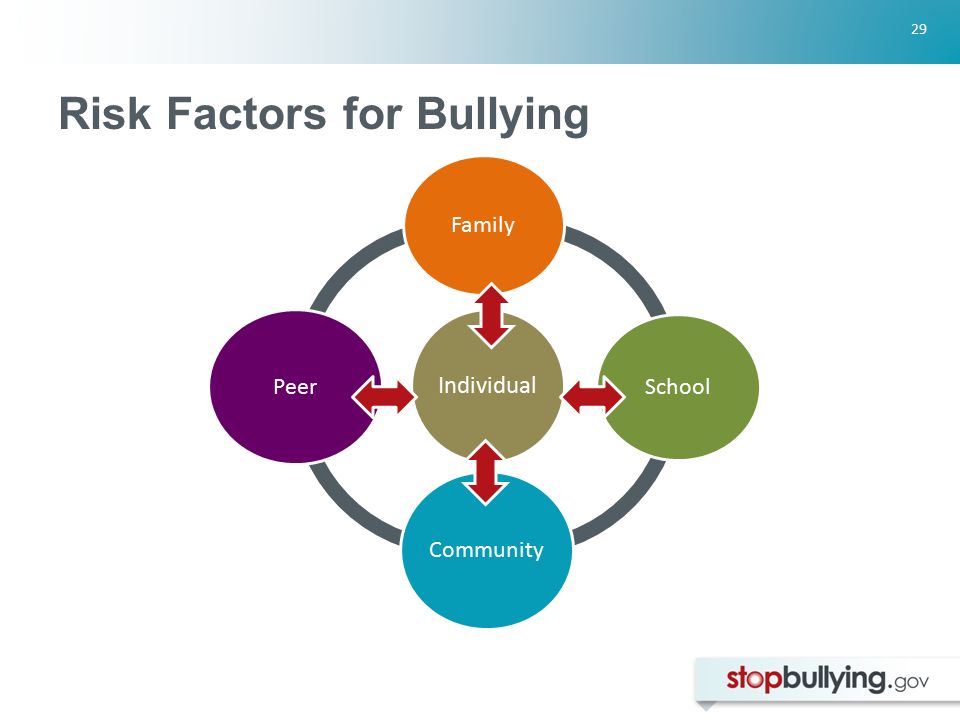 29

Risk Factors for Bullying

Family

Peer

Individual

School

Community

stopbullying.gov